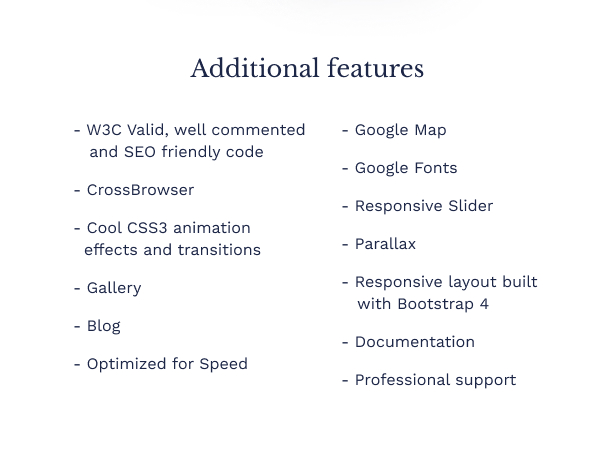 Additional features

- W3C Valid, well commented and SEO friendly code

- CrossBrowser

- Cool CSS3 animation effects and transitions

- Gallery

- Blog

- Optimized for Speed

- Google Map

- Google Fonts

- Responsive Slider

- Parallax

- Responsive layout built with Bootstrap 4

- Documentation

- Professional support